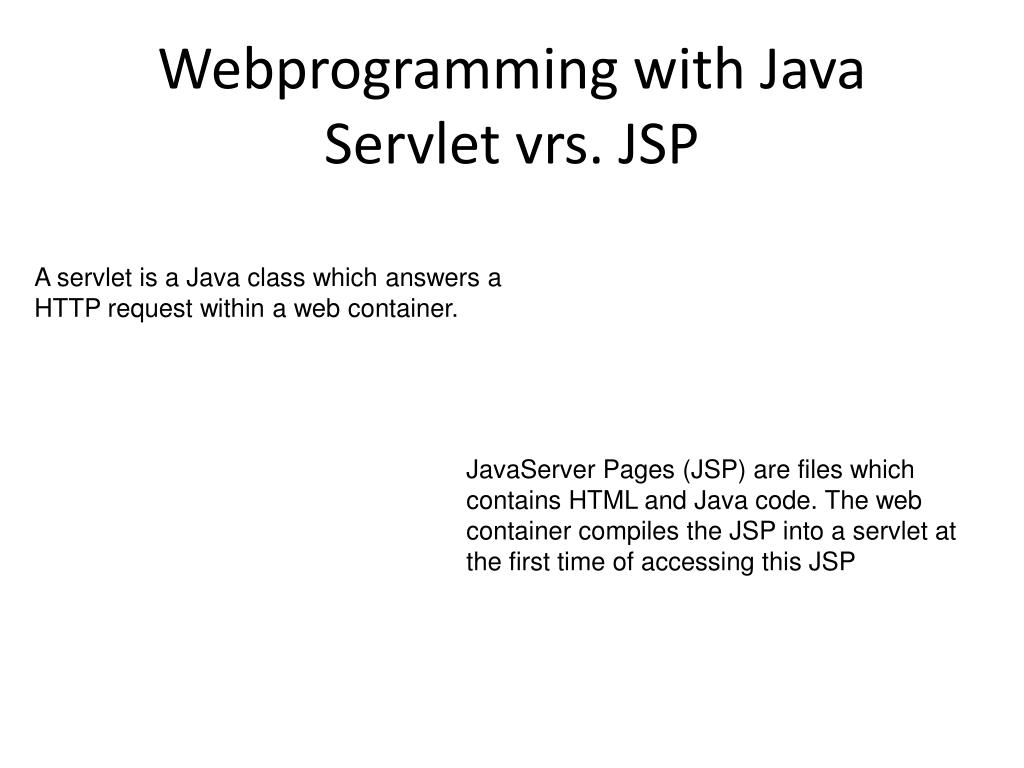 Webprogramming with Java
Servlet vrs. JSP

A servlet is a Java class which answers a HTTP request within a web container.

JavaServer Pages (JSP) are files which contains HTML and Java code. The web container compiles the JSP into a servlet at the first time of accessing this JSP